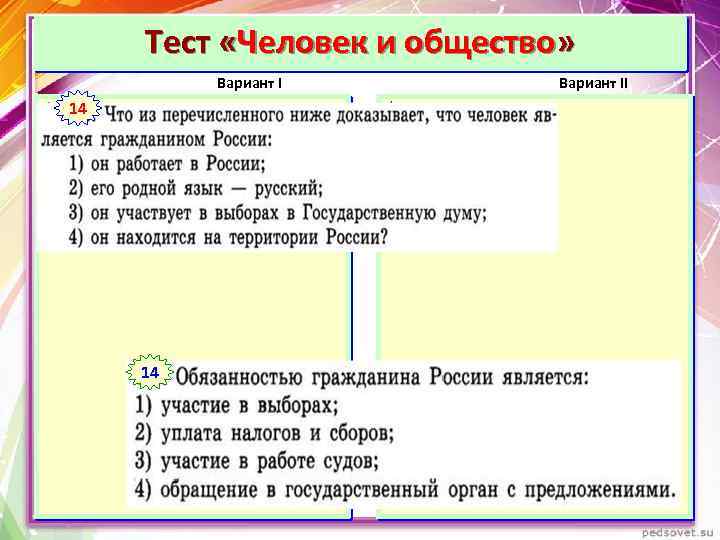 Тест «Человек и общество»

Вариант I

Вариант II

14 Что из перечисленного ниже доказывает, что человек является гражданином России:
1) он работает в России;
2) его родной язык — русский;
3) он участвует в выборах в Государственную думу;
4) он находится на территории России?

14 Обязанностью гражданина России является:
1) участие в выборах;
2) уплата налогов и сборов;
3) участие в работе судов;
4) обращение в государственный орган с предложениями.

pedsovet.su